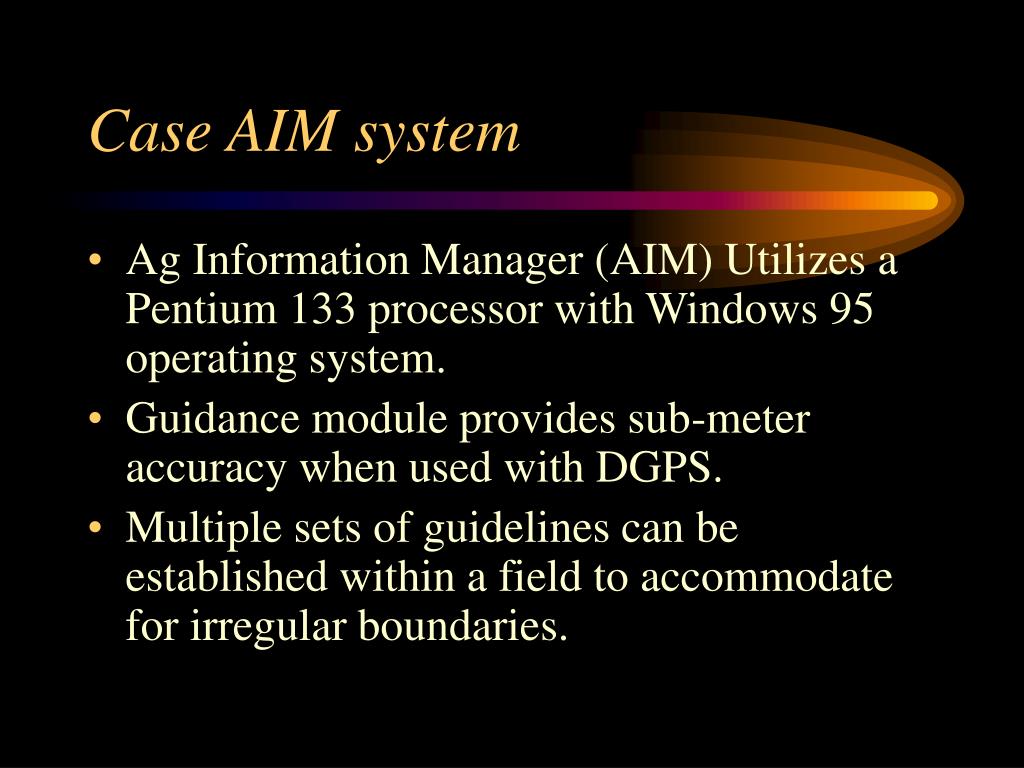 Case AIM system

• Ag Information Manager (AIM) Utilizes a Pentium 133 processor with Windows 95 operating system.
• Guidance module provides sub-meter accuracy when used with DGPS.
• Multiple sets of guidelines can be established within a field to accommodate for irregular boundaries.